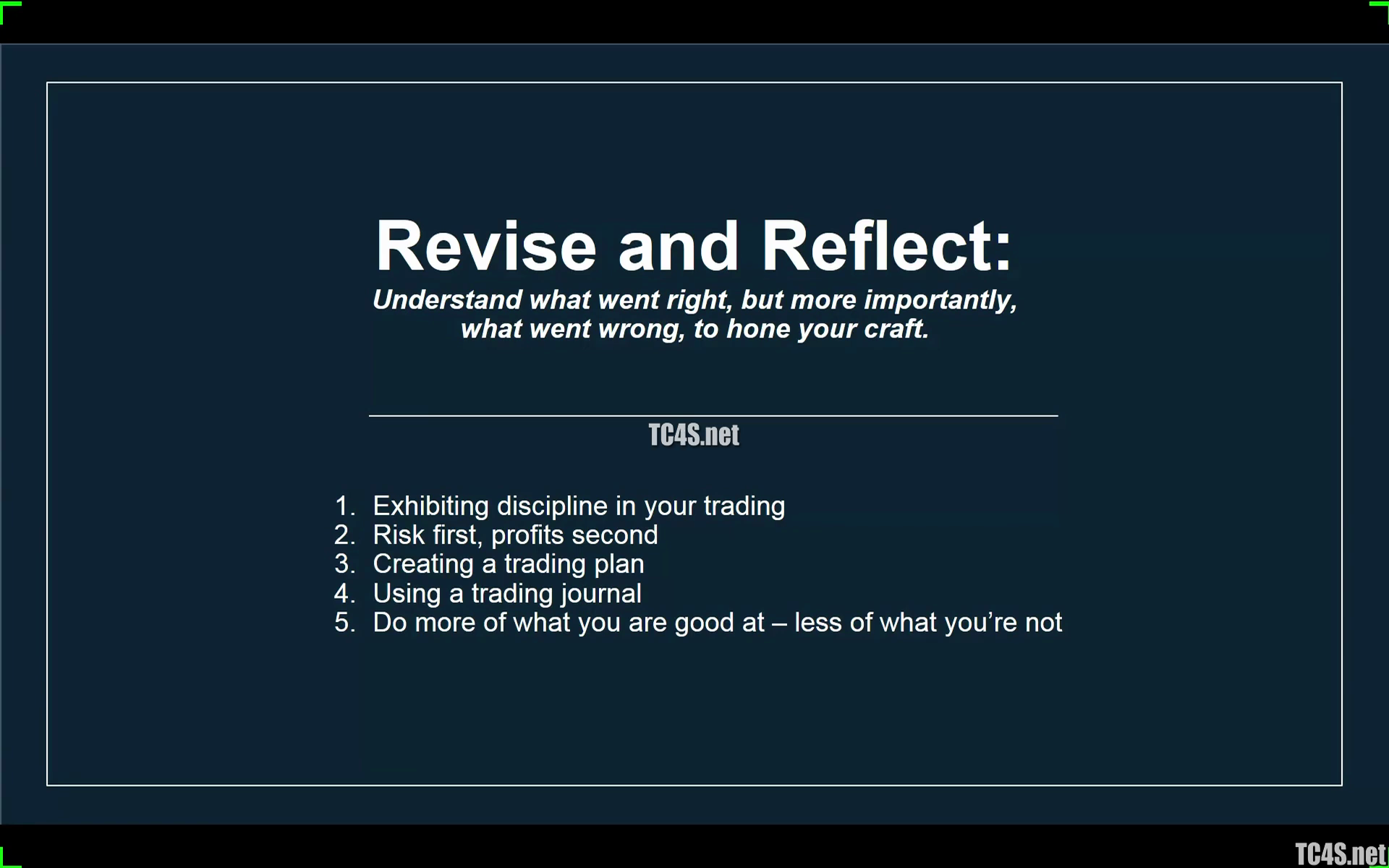 Revise and Reflect:
Understand what went right, but more importantly, what went wrong, to hone your craft.

TC4S.net

1. Exhibiting discipline in your trading
2. Risk first, profits second
3. Creating a trading plan
4. Using a trading journal
5. Do more of what you are good at – less of what you're not

TC4S.net